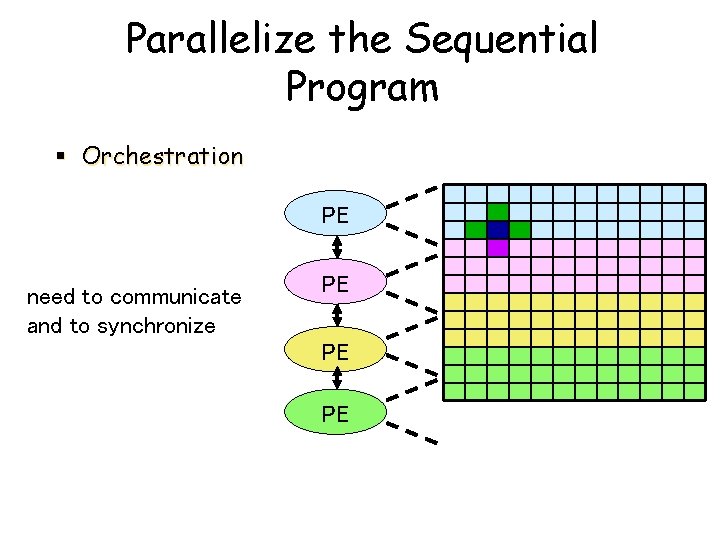 Parallelize the Sequential Program

▪ Orchestration

need to communicate and to synchronize

PE

PE

PE

PE